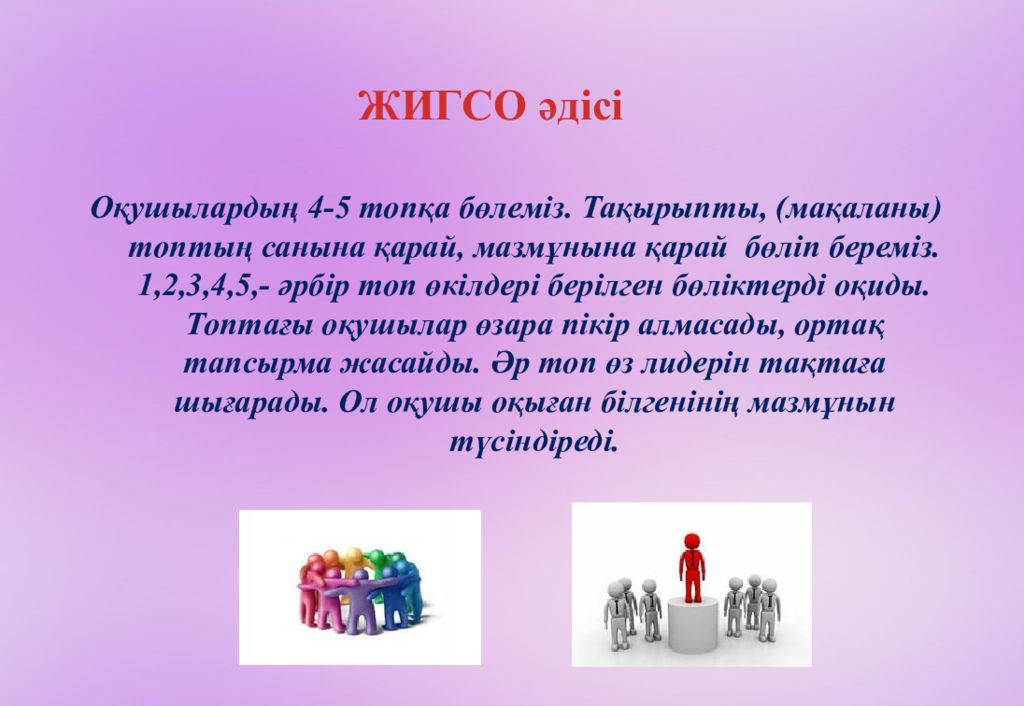 ЖИГСО әдісі

Оқушылардың 4-5 топқа бөлеміз. Тақырыпты, (мақаланы) топтың санына қарай, мазмұнына қарай бөліп береміз. 1,2,3,4,5,- әрбір топ өкілдері берілген бөліктерді оқиды. Топтағы оқушылар өзара пікір алмасады, ортақ тапсырма жасайды. Әр топ өз лидерін тақтаға шығарады. Ол оқушы оқыған білгенінің мазмұнын түсіндіреді.